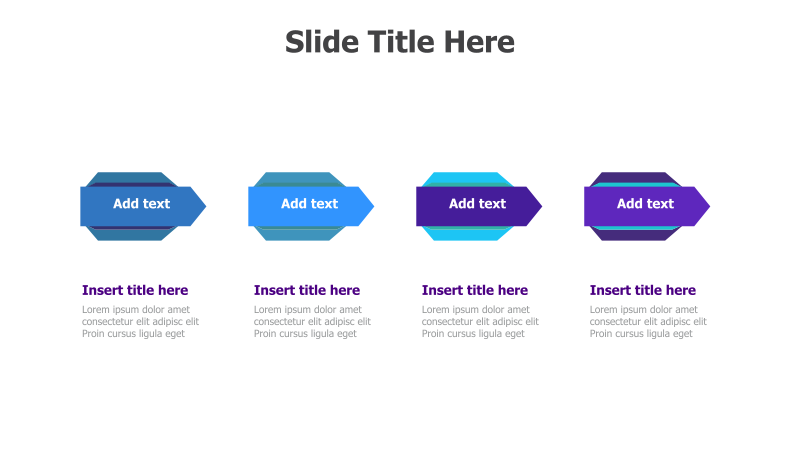 Slide Title Here

Add text

Add text

Add text

Add text

Insert title here
Lorem ipsum dolor amet consectetur elit adipisc elit Proin cursus ligula eget

Insert title here
Lorem ipsum dolor amet consectetur elit adipisc elit Proin cursus ligula eget

Insert title here
Lorem ipsum dolor amet consectetur elit adipisc elit Proin cursus ligula eget

Insert title here
Lorem ipsum dolor amet consectetur elit adipisc elit Proin cursus ligula eget